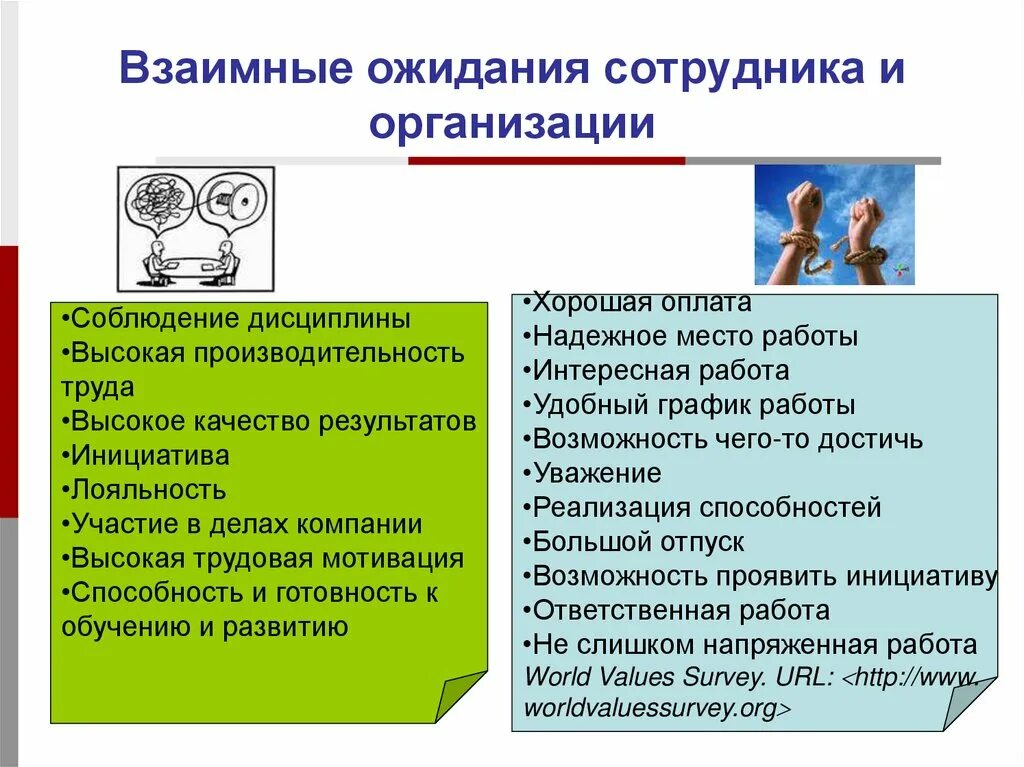 Взаимные ожидания сотрудника и организации

•Соблюдение дисциплины
•Высокая производительность труда
•Высокое качество результатов
•Инициатива
•Лояльность
•Участие в делах компании
•Высокая трудовая мотивация
•Способность и готовность к обучению и развитию

•Хорошая оплата
•Надежное место работы
•Интересная работа
•Удобный график работы
•Возможность чего-то достичь
•Уважение
•Реализация способностей
•Большой отпуск
•Возможность проявить инициативу
•Ответственная работа
•Не слишком напряженная работа
World Values Survey. URL: <http://www.worldvaluessurvey.org>